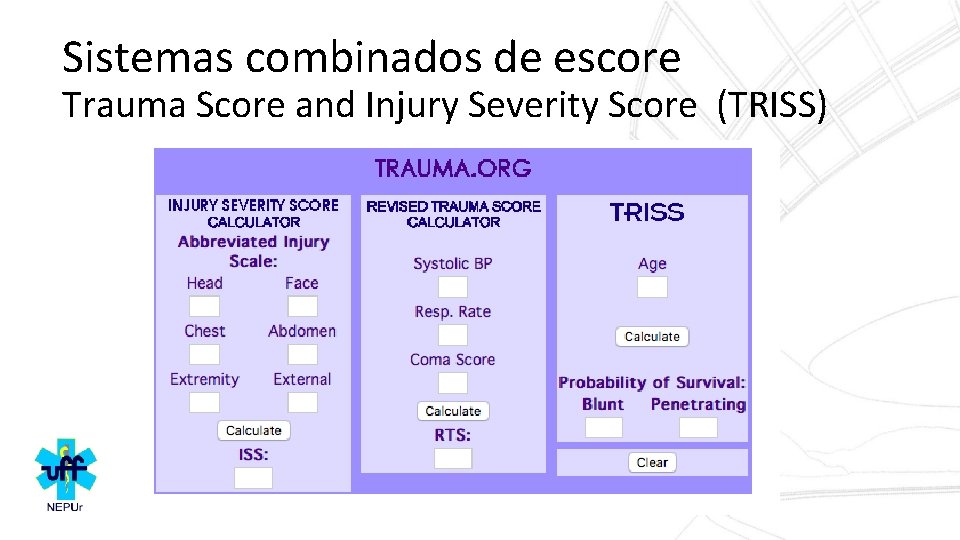 Sistemas combinados de escore
Trauma Score and Injury Severity Score (TRISS)

TRAUMA.ORG

INJURY SEVERITY SCORE CALCULATOR
Abbreviated Injury Scale:
Head
Face
Chest
Abdomen
Extremity
External
Calculate
ISS:

REVISED TRAUMA SCORE CALCULATOR
Systolic BP
Resp. Rate
Coma Score
Calculate
RTS:

TRISS
Age
Calculate
Probability of Survival:
Blunt
Penetrating
Clear

uff
NEPUr